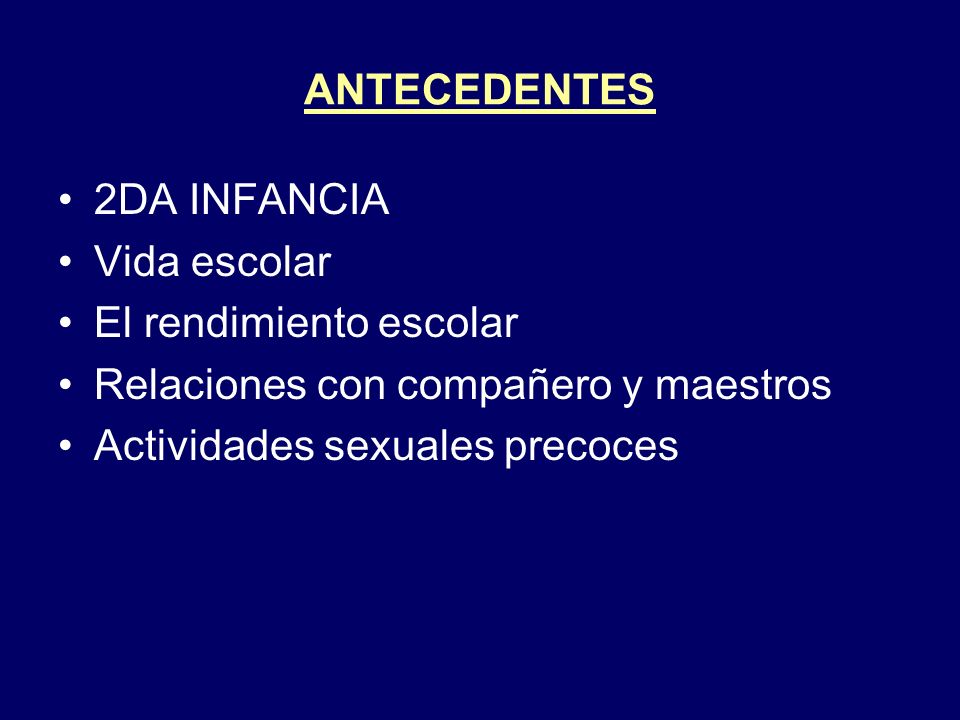 ANTECEDENTES

• 2DA INFANCIA
• Vida escolar
• El rendimiento escolar
• Relaciones con compañero y maestros
• Actividades sexuales precoces